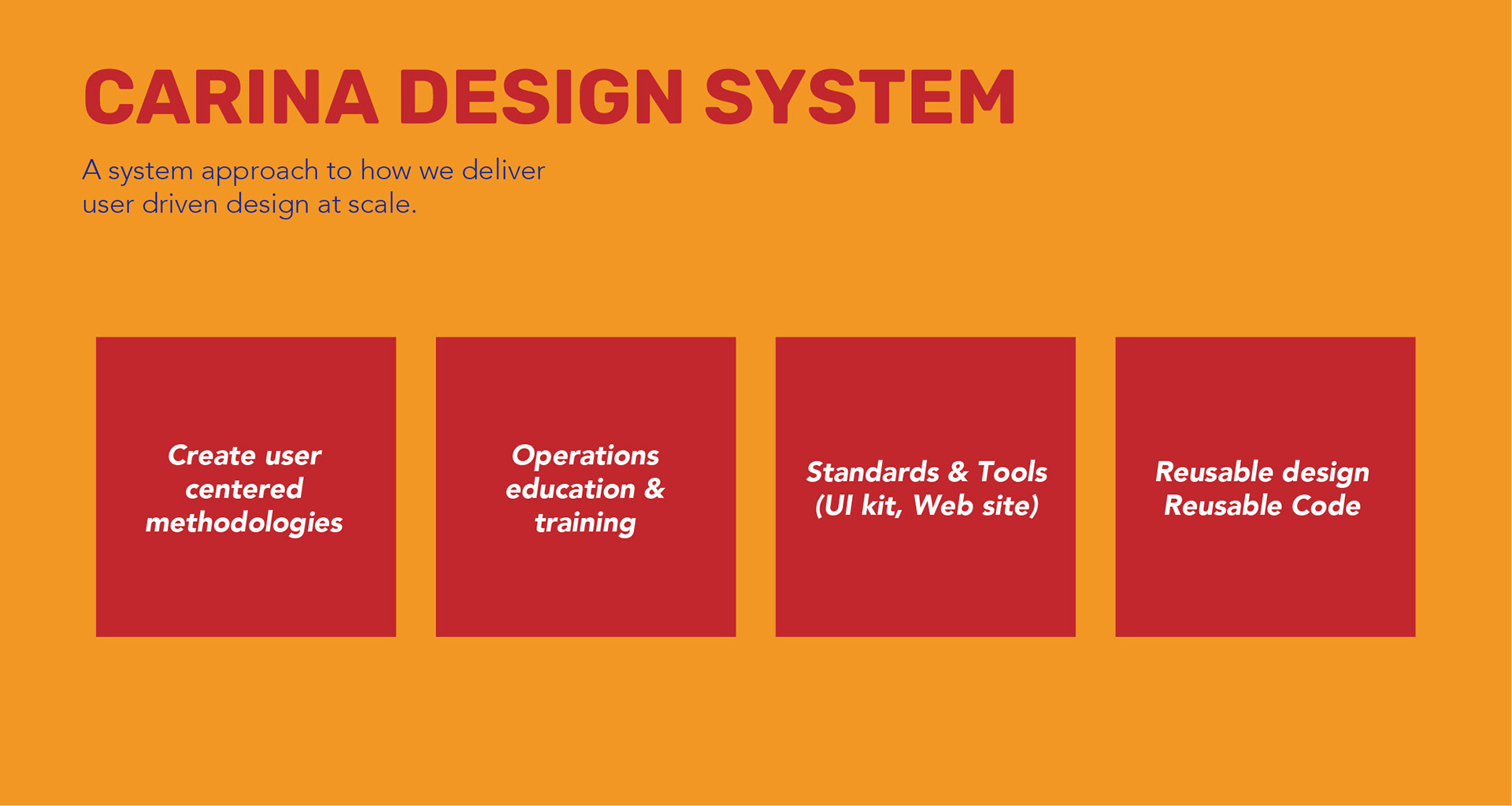 CARINA DESIGN SYSTEM

A system approach to how we deliver user driven design at scale.

Create user centered methodologies

Operations education & training

Standards & Tools (UI kit, Web site)

Reusable design Reusable Code